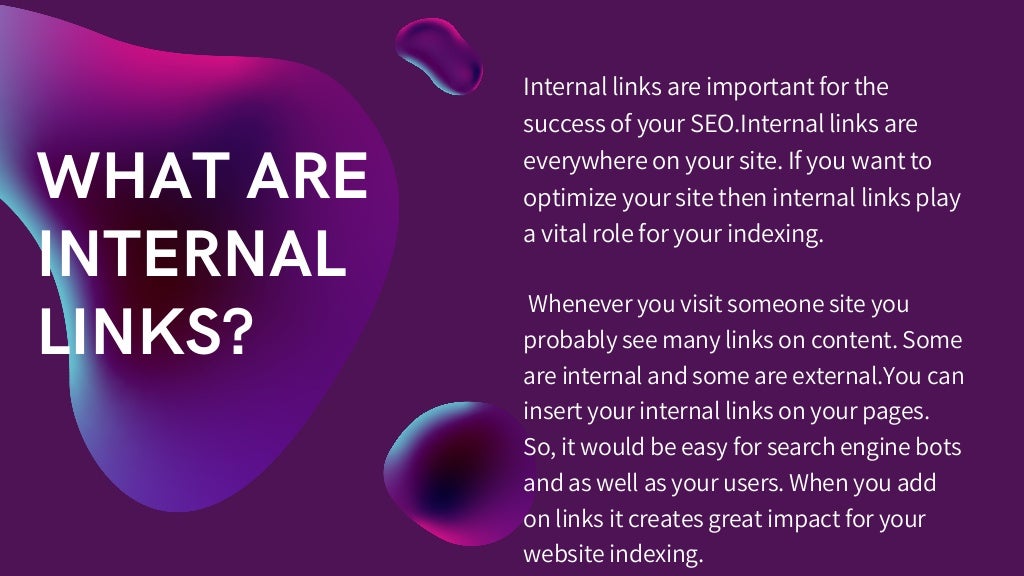 WHAT ARE INTERNAL LINKS?

Internal links are important for the success of your SEO.Internal links are everywhere on your site. If you want to optimize your site then internal links play a vital role for your indexing.

Whenever you visit someone site you probably see many links on content. Some are internal and some are external.You can insert your internal links on your pages. So, it would be easy for search engine bots and as well as your users. When you add on links it creates great impact for your website indexing.